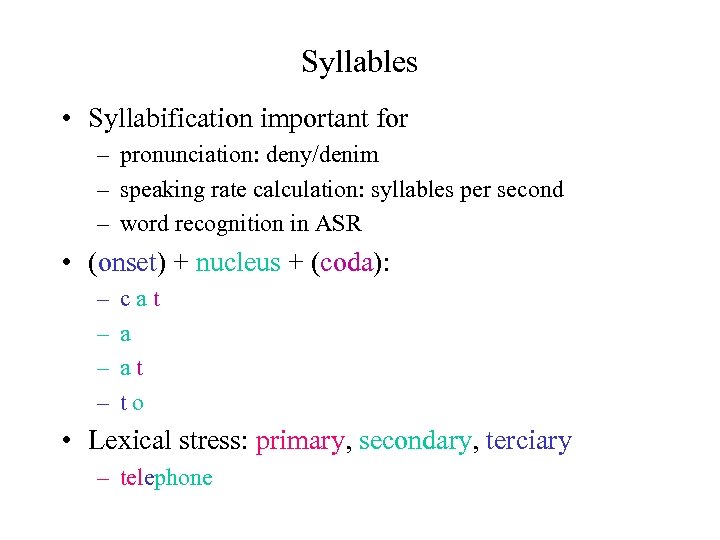 Syllables

• Syllabification important for
– pronunciation: deny/denim
– speaking rate calculation: syllables per second
– word recognition in ASR

• (onset) + nucleus + (coda):
– c a t
– a
– a t
– t o

• Lexical stress: primary, secondary, terciary
– telephone